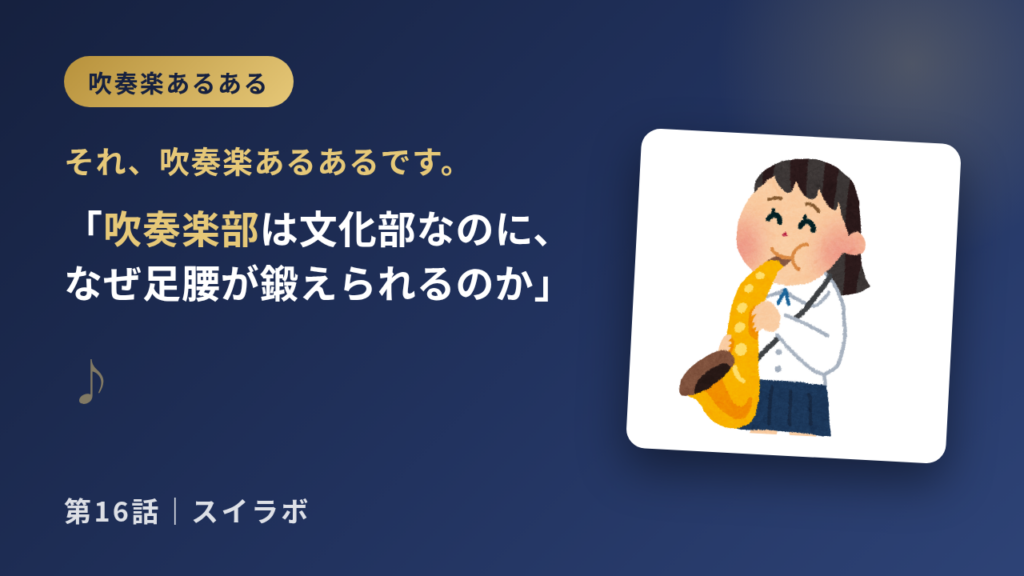 吹奏楽あるある

それ、吹奏楽あるあるです。

「吹奏楽部は文化部なのに、なぜ足腰が鍛えられるのか」

♪

第16話｜スイラボ